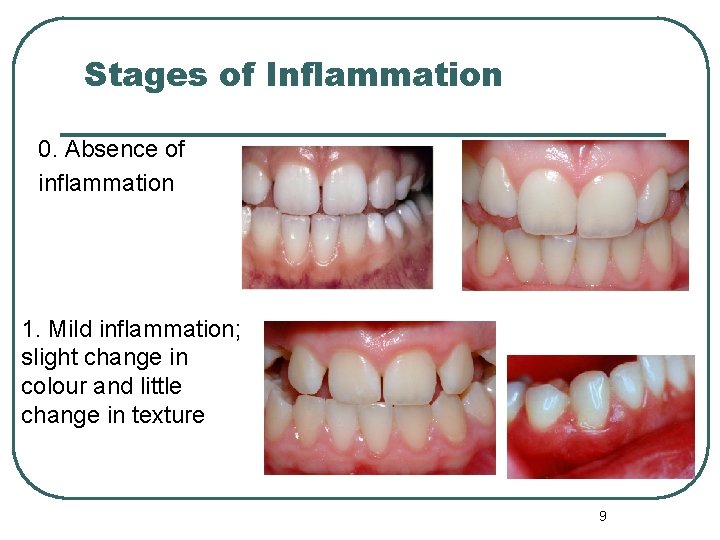 Stages of Inflammation

0. Absence of inflammation

1. Mild inflammation; slight change in colour and little change in texture

9